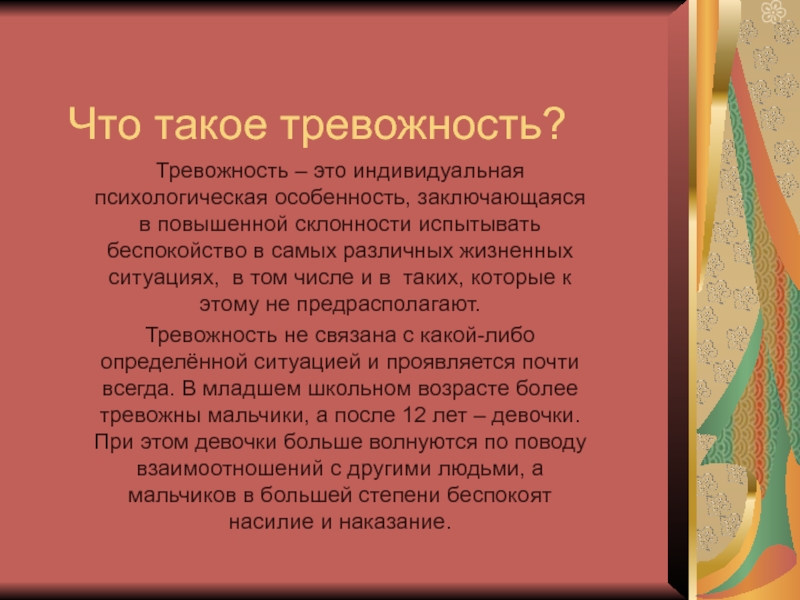 Что такое тревожность?

Тревожность – это индивидуальная психологическая особенность, заключающаяся в повышенной склонности испытывать беспокойство в самых различных жизненных ситуациях, в том числе и в таких, которые к этому не предрасполагают.

Тревожность не связана с какой-либо определённой ситуацией и проявляется почти всегда. В младшем школьном возрасте более тревожны мальчики, а после 12 лет – девочки. При этом девочки больше волнуются по поводу взаимоотношений с другими людьми, а мальчиков в большей степени беспокоят насилие и наказание.